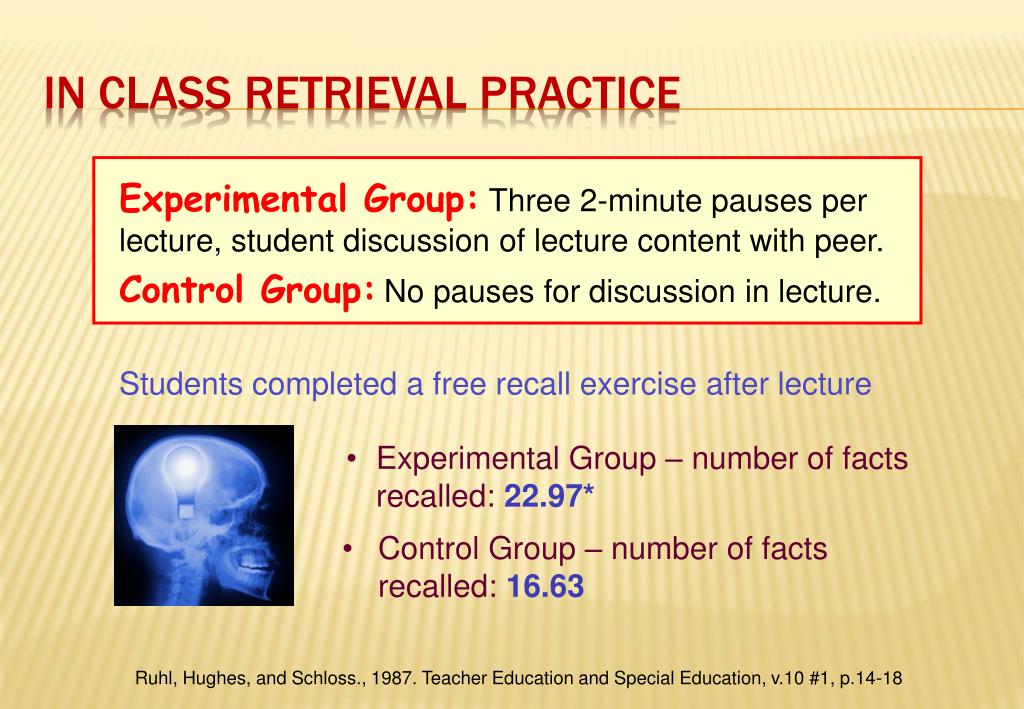 IN CLASS RETRIEVAL PRACTICE

Experimental Group: Three 2-minute pauses per lecture, student discussion of lecture content with peer.

Control Group: No pauses for discussion in lecture.

Students completed a free recall exercise after lecture

• Experimental Group – number of facts recalled: 22.97*

• Control Group – number of facts recalled: 16.63

Ruhl, Hughes, and Schloss., 1987. Teacher Education and Special Education, v.10 #1, p.14-18